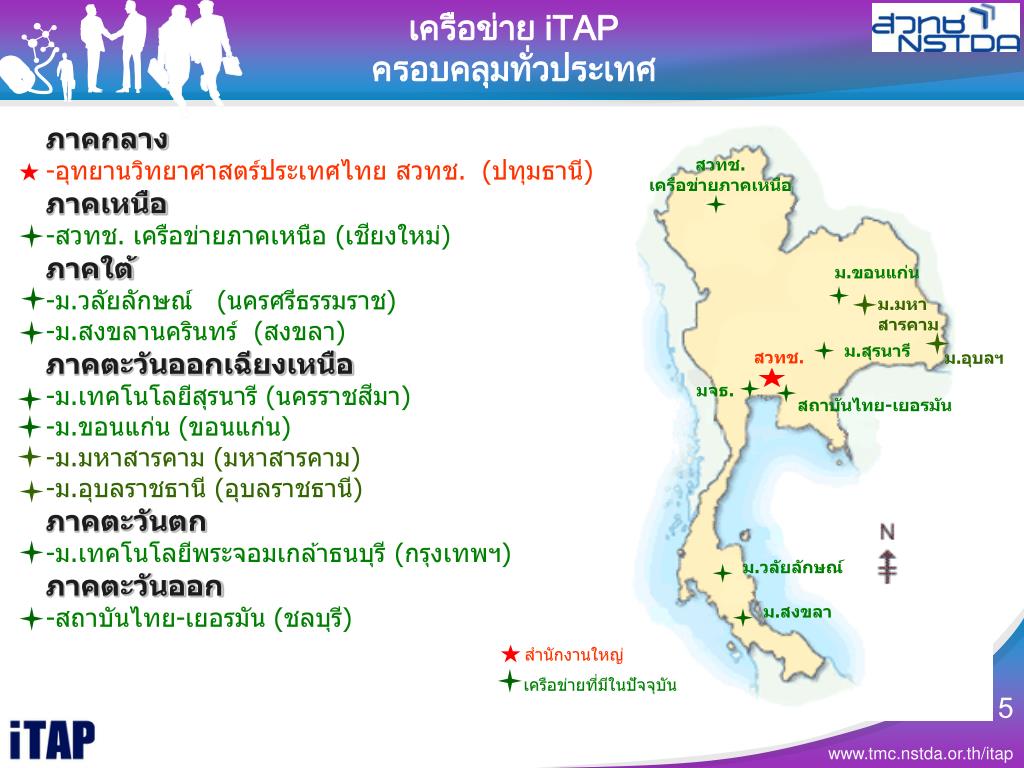 เครือข่าย iTAP
ครอบคลุมทั่วประเทศ

สวทช NSTDA

ภาคกลาง
★ -อุทยานวิทยาศาสตร์ประเทศไทย สวทช. (ปทุมธานี)
ภาคเหนือ
-สวทช. เครือข่ายภาคเหนือ (เชียงใหม่)
ภาคใต้
-ม.วลัยลักษณ์ (นครศรีธรรมราช)
-ม.สงขลานครินทร์ (สงขลา)
ภาคตะวันออกเฉียงเหนือ
-ม.เทคโนโลยีสุรนารี (นครราชสีมา)
-ม.ขอนแก่น (ขอนแก่น)
-ม.มหาสารคาม (มหาสารคาม)
-ม.อุบลราชธานี (อุบลราชธานี)
ภาคตะวันตก
-ม.เทคโนโลยีพระจอมเกล้าธนบุรี (กรุงเทพฯ)
ภาคตะวันออก
-สถาบันไทย-เยอรมัน (ชลบุรี)

สวทช. เครือข่ายภาคเหนือ
ม.ขอนแก่น
ม.มหาสารคาม
ม.สุรนารี
ม.อุบลฯ
สวทช.
มจธ.
สถาบันไทย-เยอรมัน
N
ม.วลัยลักษณ์
ม.สงขลา

★ สำนักงานใหญ่
เครือข่ายที่มีในปัจจุบัน

5

iTAP

www.tmc.nstda.or.th/itap